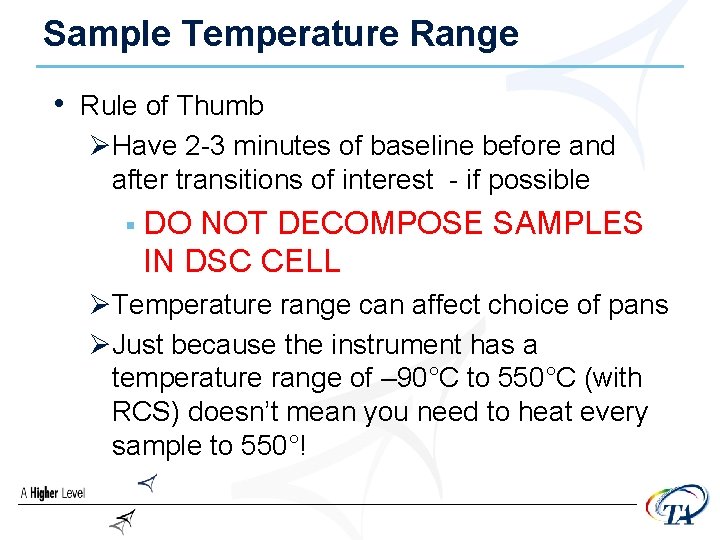 Sample Temperature Range

• Rule of Thumb

➢Have 2-3 minutes of baseline before and after transitions of interest - if possible

▪ DO NOT DECOMPOSE SAMPLES IN DSC CELL

➢Temperature range can affect choice of pans

➢Just because the instrument has a temperature range of –90°C to 550°C (with RCS) doesn't mean you need to heat every sample to 550°!

A Higher Level

TA